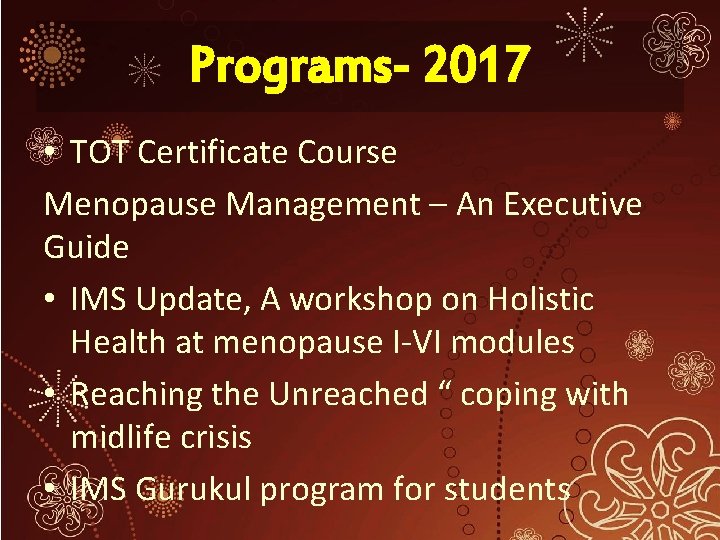 Programs- 2017

• TOT Certificate Course

Menopause Management – An Executive Guide

• IMS Update, A workshop on Holistic Health at menopause I-VI modules

• Reaching the Unreached “ coping with midlife crisis

• IMS Gurukul program for students